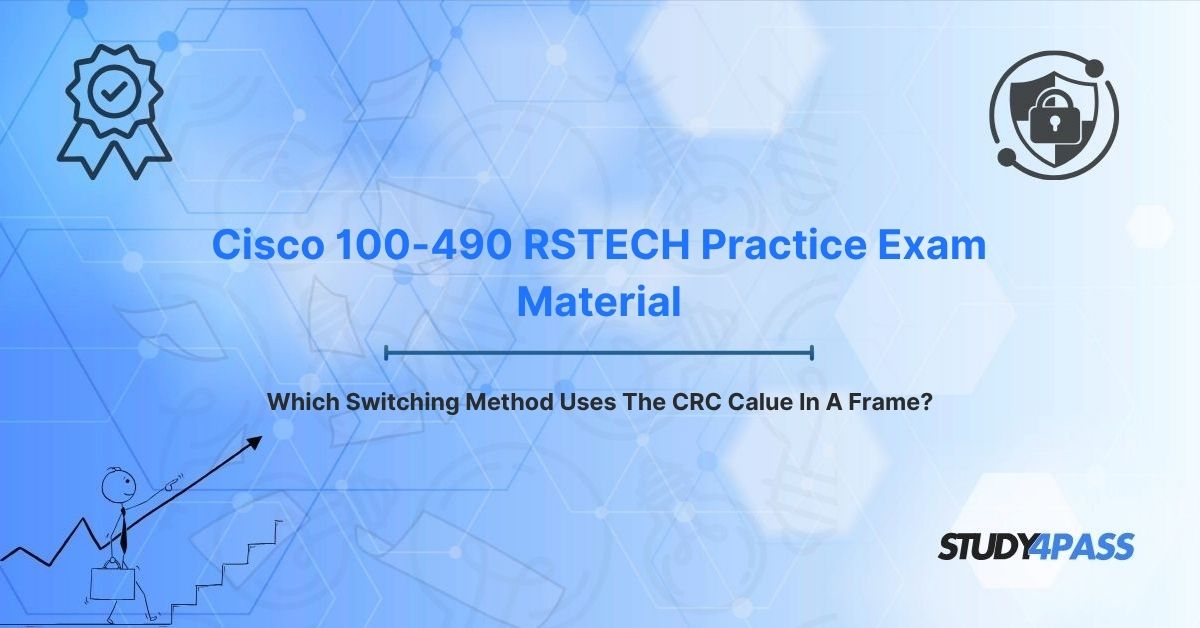 Cisco 100-490 RSTECH Practice Exam Material

Which Switching Method Uses The CRC Calue In A Frame?

STUDY4PASS